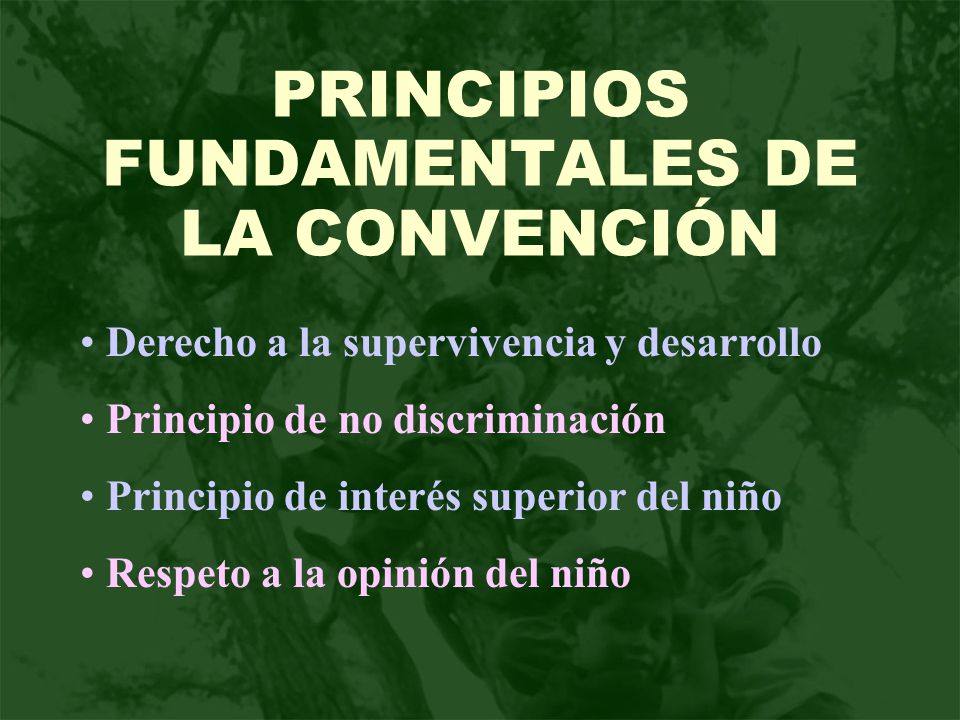 PRINCIPIOS FUNDAMENTALES DE LA CONVENCIÓN

• Derecho a la supervivencia y desarrollo

• Principio de no discriminación

• Principio de interés superior del niño

• Respeto a la opinión del niño